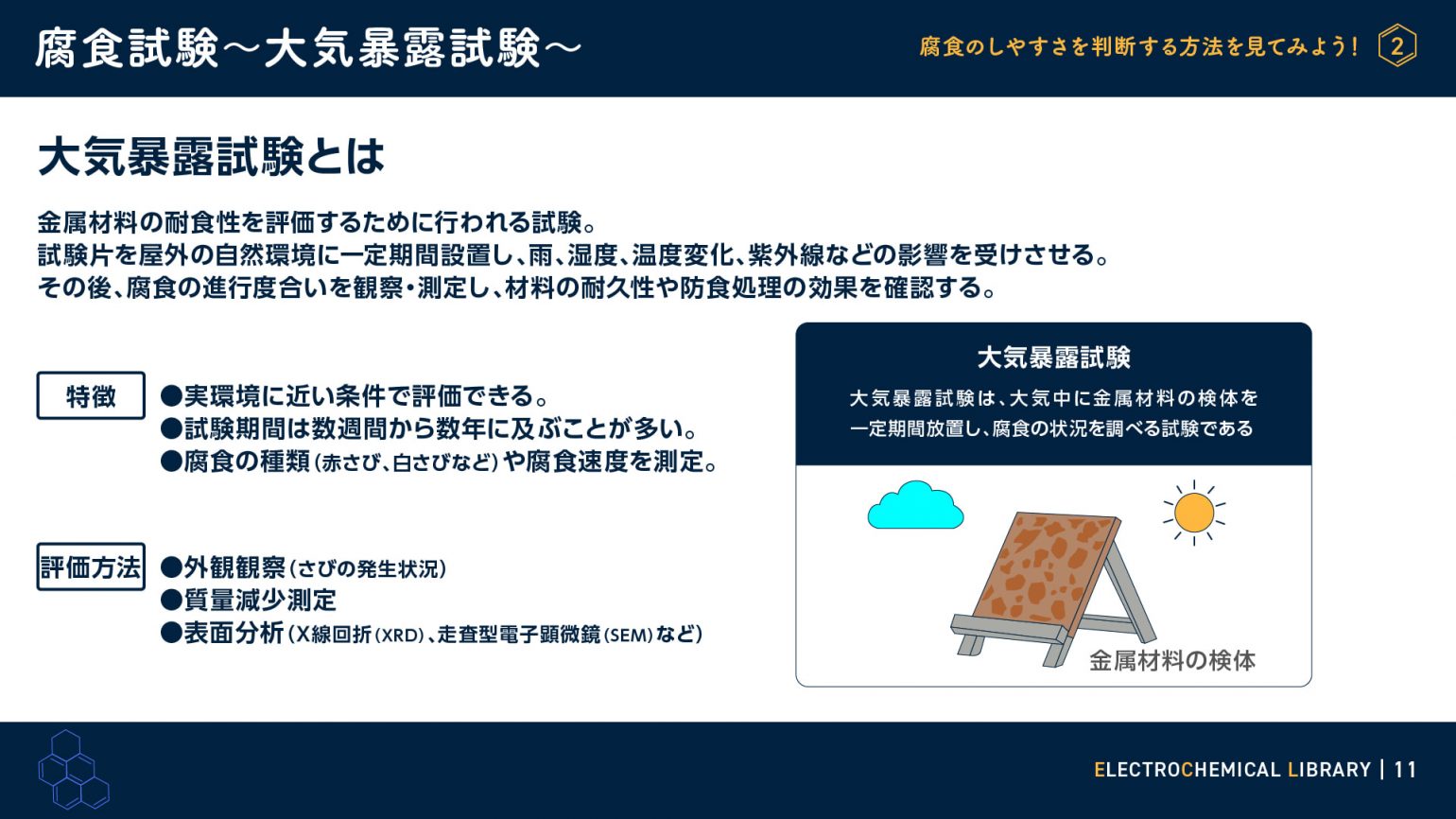 腐食試験～大気暴露試験～

腐食のしやすさを判断する方法を見てみよう！ 2

大気暴露試験とは

金属材料の耐食性を評価するために行われる試験。
試験片を屋外の自然環境に一定期間設置し、雨、湿度、温度変化、紫外線などの影響を受けさせる。
その後、腐食の進行度合いを観察・測定し、材料の耐久性や防食処理の効果を確認する。

特徴

●実環境に近い条件で評価できる。
●試験期間は数週間から数年に及ぶことが多い。
●腐食の種類（赤さび、白さびなど）や腐食速度を測定。

評価方法

●外観観察（さびの発生状況）
●質量減少測定
●表面分析（X線回折（XRD）、走査型電子顕微鏡（SEM）など）

大気暴露試験

大気暴露試験は、大気中に金属材料の検体を一定期間放置し、腐食の状況を調べる試験である

金属材料の検体

ELECTROCHEMICAL LIBRARY | 11